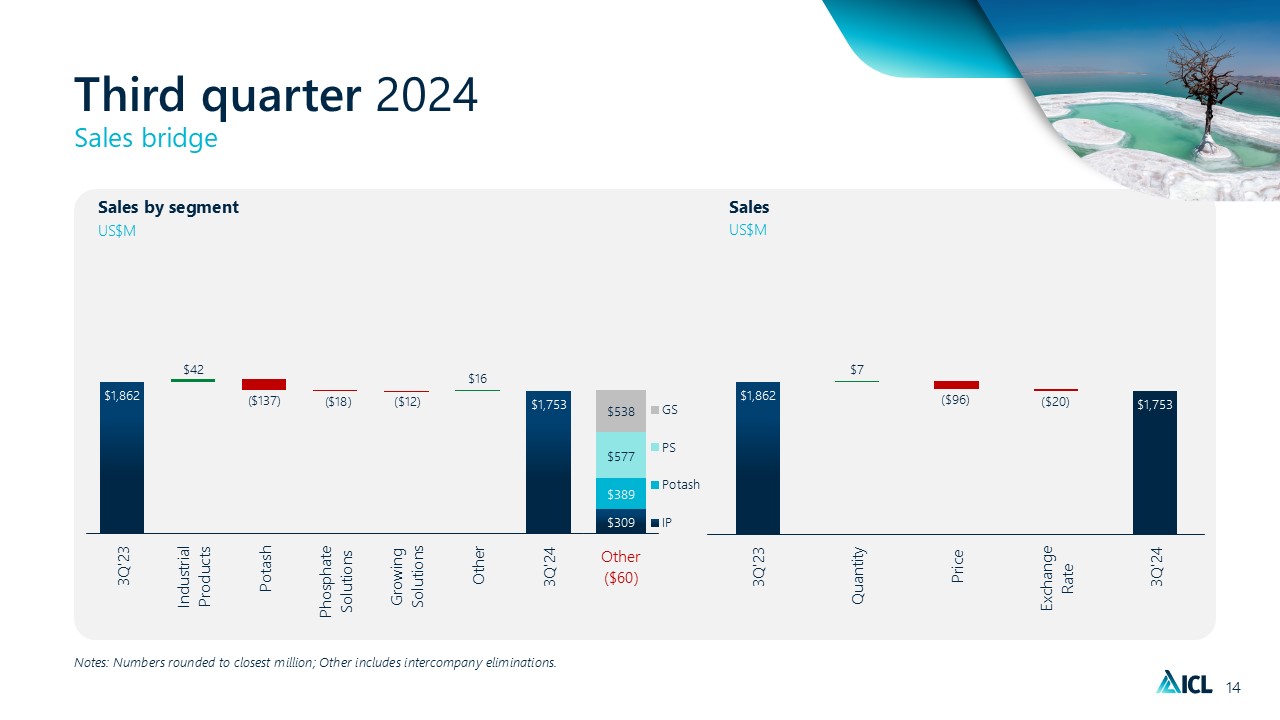 Third quarter 2024
Sales bridge

Sales by segment
US$M

$1,862
$42
($137)
($18)
($12)
$16
$1,753
$538
$577
$389
$309
GS
PS
Potash
IP

3Q'23
Industrial Products
Potash
Phosphate Solutions
Growing Solutions
Other
3Q'24
Other ($60)

Sales
US$M

$1,862
$7
($96)
($20)
$1,753

3Q'23
Quantity
Price
Exchange Rate
3Q'24

Notes: Numbers rounded to closest million; Other includes intercompany eliminations.

ICL 14